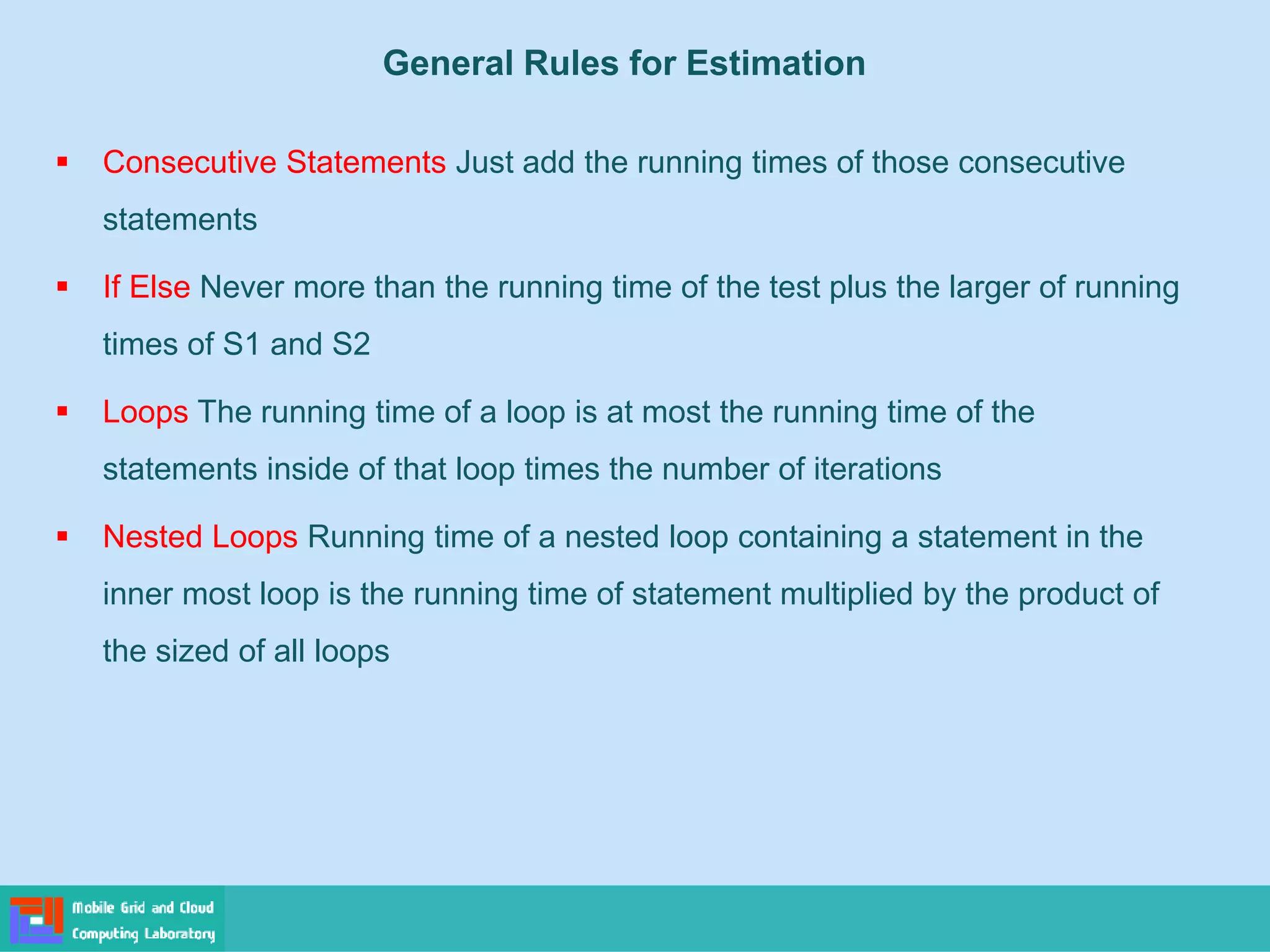 General Rules for Estimation

▪ Consecutive Statements Just add the running times of those consecutive statements

▪ If Else Never more than the running time of the test plus the larger of running times of S1 and S2

▪ Loops The running time of a loop is at most the running time of the statements inside of that loop times the number of iterations

▪ Nested Loops Running time of a nested loop containing a statement in the inner most loop is the running time of statement multiplied by the product of the sized of all loops

Mobile Grid and Cloud Computing Laboratory